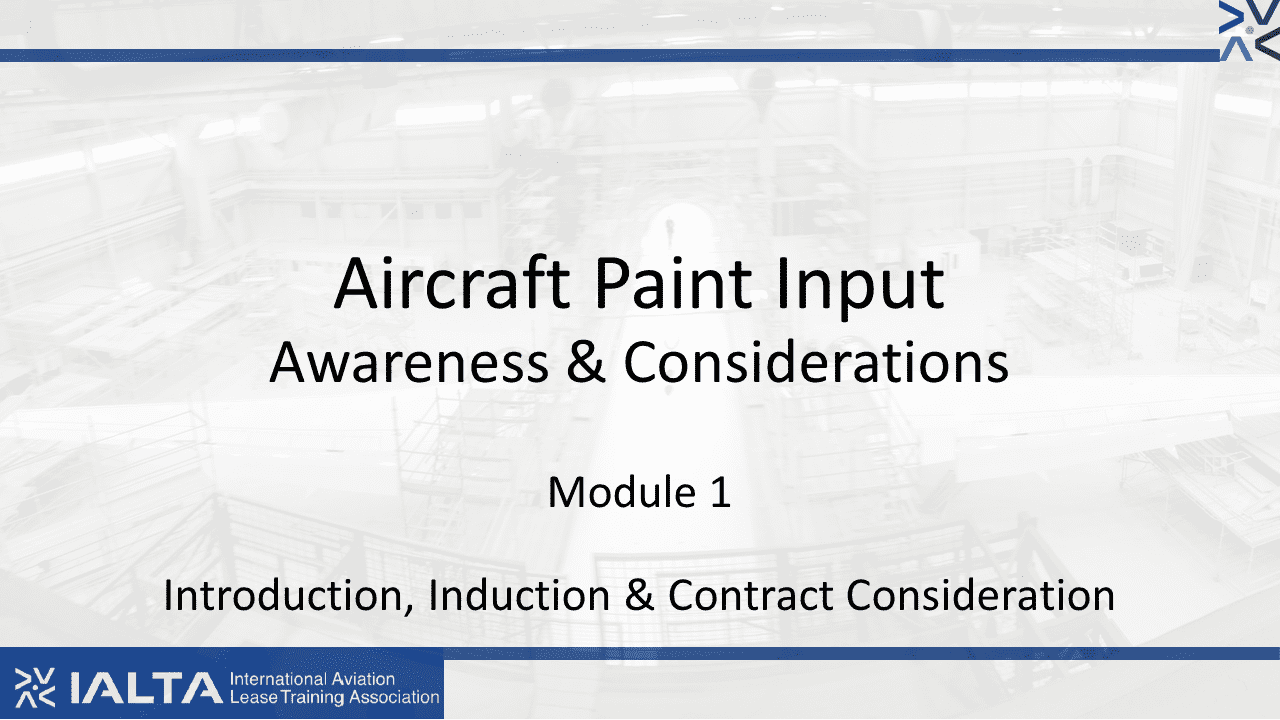 Aircraft Paint Input
Awareness & Considerations

Module 1

Introduction, Induction & Contract Consideration

IALTA International Aviation Lease Training Association